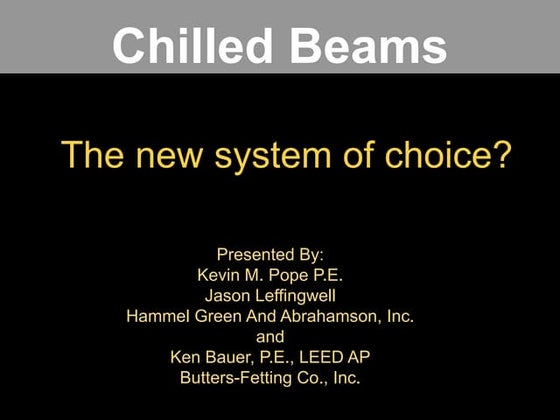 Chilled Beams

The new system of choice?

Presented By:
Kevin M. Pope P.E.
Jason Leffingwell
Hammel Green And Abrahamson, Inc.
and
Ken Bauer, P.E., LEED AP
Butters-Fetting Co., Inc.